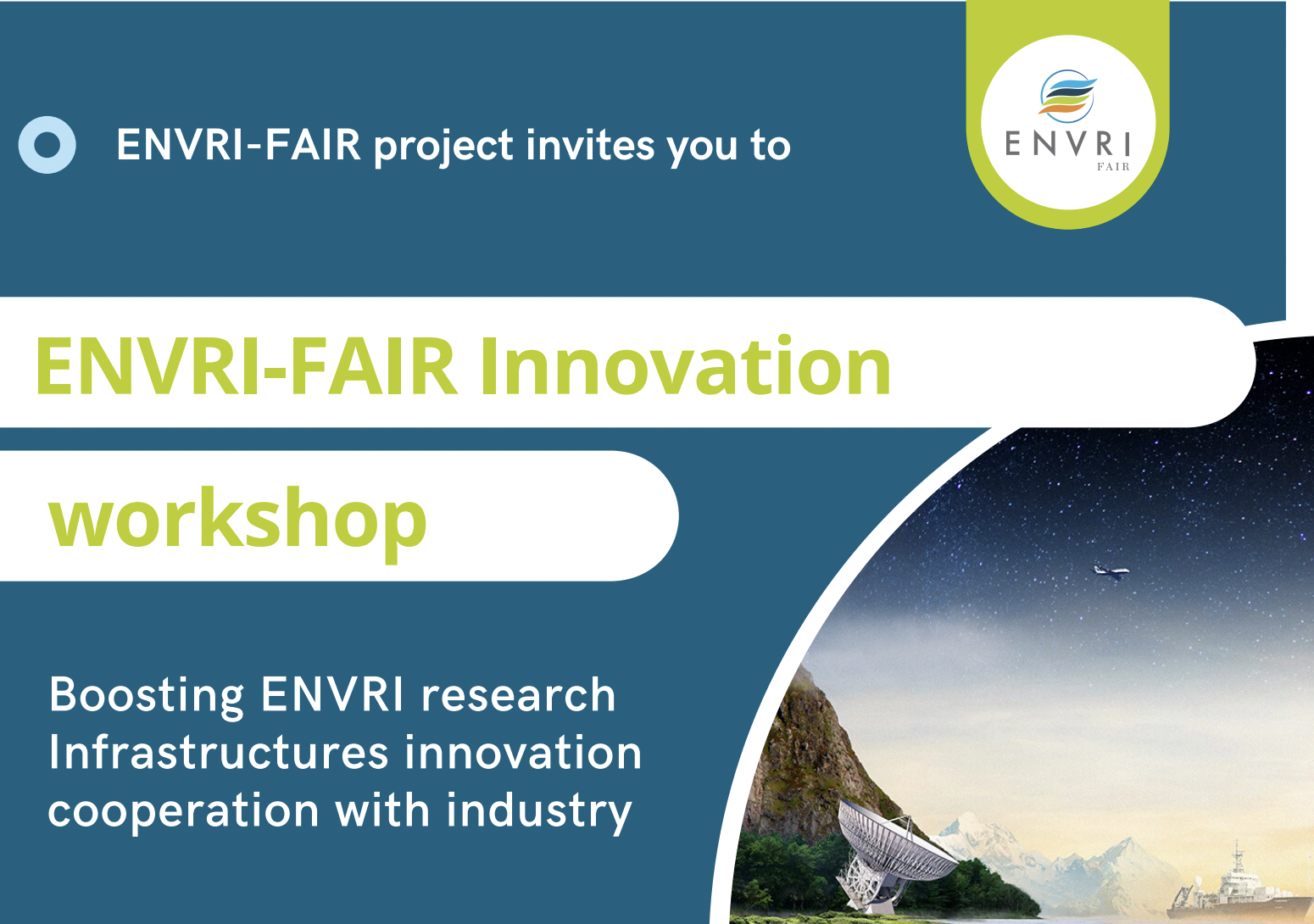 ENVRI-FAIR project invites you to

ENVRI FAIR

ENVRI-FAIR Innovation workshop

Boosting ENVRI research Infrastructures innovation cooperation with industry